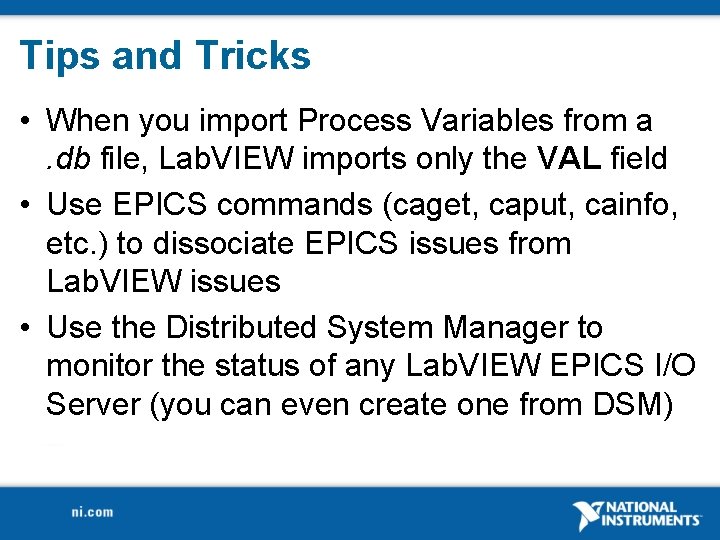 Tips and Tricks

• When you import Process Variables from a .db file, LabVIEW imports only the VAL field
• Use EPICS commands (caget, caput, cainfo, etc.) to dissociate EPICS issues from LabVIEW issues
• Use the Distributed System Manager to monitor the status of any LabVIEW EPICS I/O Server (you can even create one from DSM)

ni.com

NATIONAL INSTRUMENTS